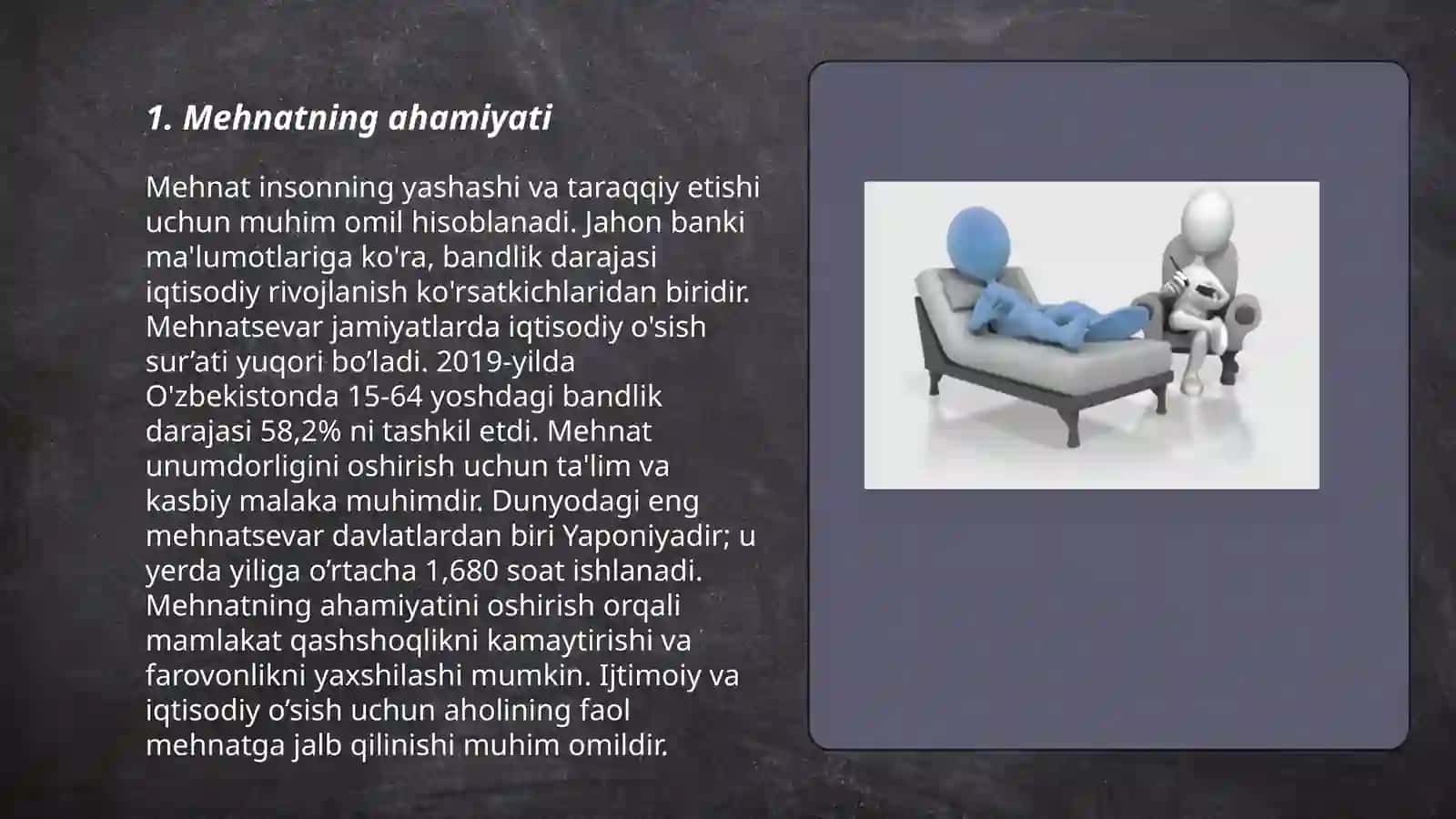 1. Mehnatning ahamiyati

Mehnat insonning yashashi va taraqqiy etishi uchun muhim omil hisoblanadi. Jahon banki ma'lumotlariga ko'ra, bandlik darajasi iqtisodiy rivojlanish ko'rsatkichlaridan biridir. Mehnatsevar jamiyatlarda iqtisodiy o'sish sur’ati yuqori bo’ladi. 2019-yilda O'zbekistonda 15-64 yoshdagi bandlik darajasi 58,2% ni tashkil etdi. Mehnat unumdorligini oshirish uchun ta'lim va kasbiy malaka muhimdir. Dunyodagi eng mehnatsevar davlatlardan biri Yaponiyadir; u yerda yiliga o’rtacha 1,680 soat ishlanadi. Mehnatning ahamiyatini oshirish orqali mamlakat qashshoqlikni kamaytirishi va farovonlikni yaxshilashi mumkin. Ijtimoiy va iqtisodiy o’sish uchun aholining faol mehnatga jalb qilinishi muhim omildir.